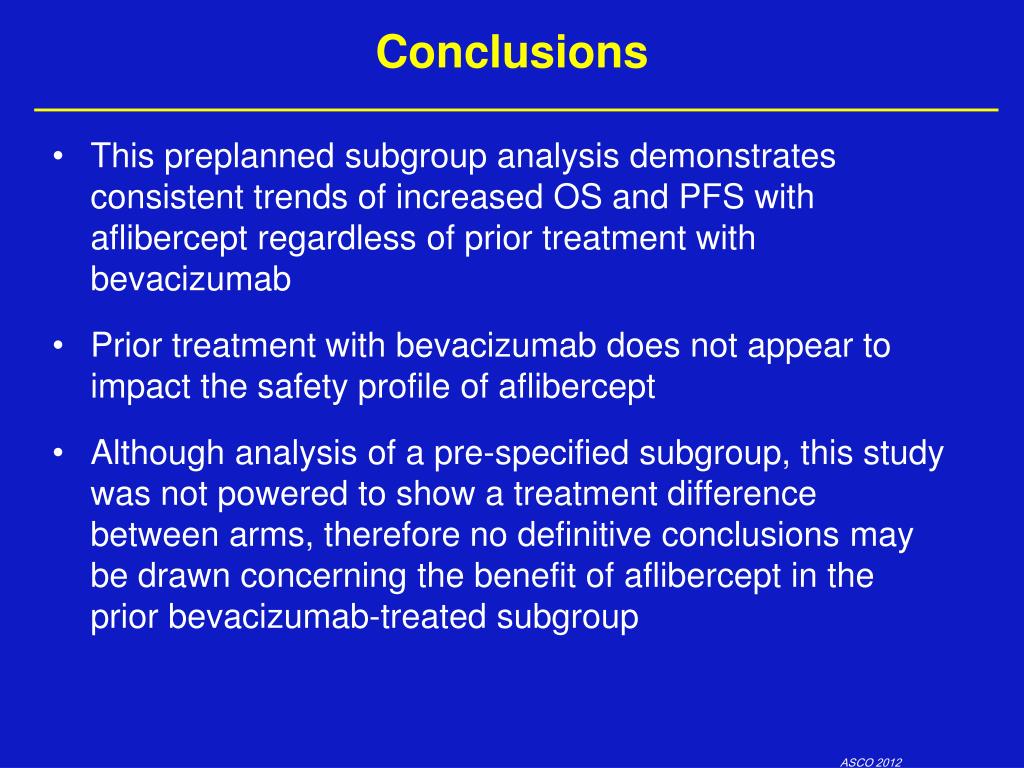 Conclusions

• This preplanned subgroup analysis demonstrates consistent trends of increased OS and PFS with aflibercept regardless of prior treatment with bevacizumab

• Prior treatment with bevacizumab does not appear to impact the safety profile of aflibercept

• Although analysis of a pre-specified subgroup, this study was not powered to show a treatment difference between arms, therefore no definitive conclusions may be drawn concerning the benefit of aflibercept in the prior bevacizumab-treated subgroup

ASCO 2012